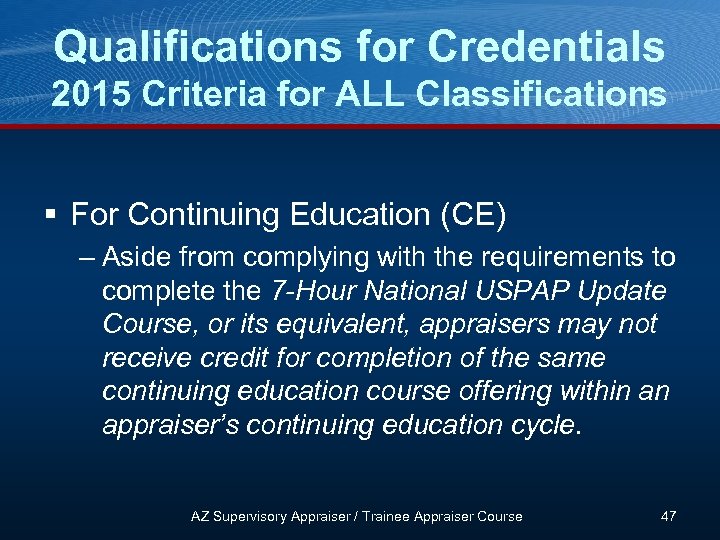 Qualifications for Credentials
2015 Criteria for ALL Classifications

▪ For Continuing Education (CE)

– Aside from complying with the requirements to complete the 7-Hour National USPAP Update Course, or its equivalent, appraisers may not receive credit for completion of the same continuing education course offering within an appraiser's continuing education cycle.

AZ Supervisory Appraiser / Trainee Appraiser Course 47